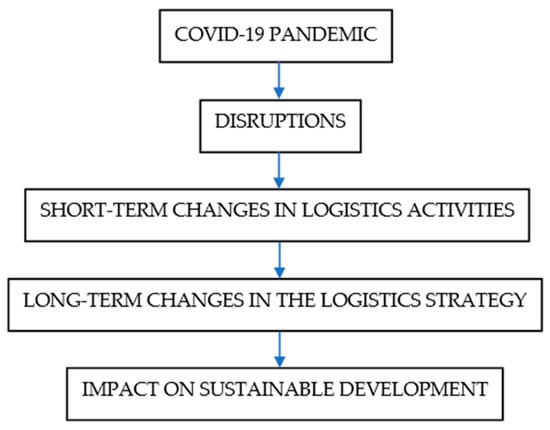 COVID-19 PANDEMIC

DISRUPTIONS

SHORT-TERM CHANGES IN LOGISTICS ACTIVITIES

LONG-TERM CHANGES IN THE LOGISTICS STRATEGY

IMPACT ON SUSTAINABLE DEVELOPMENT